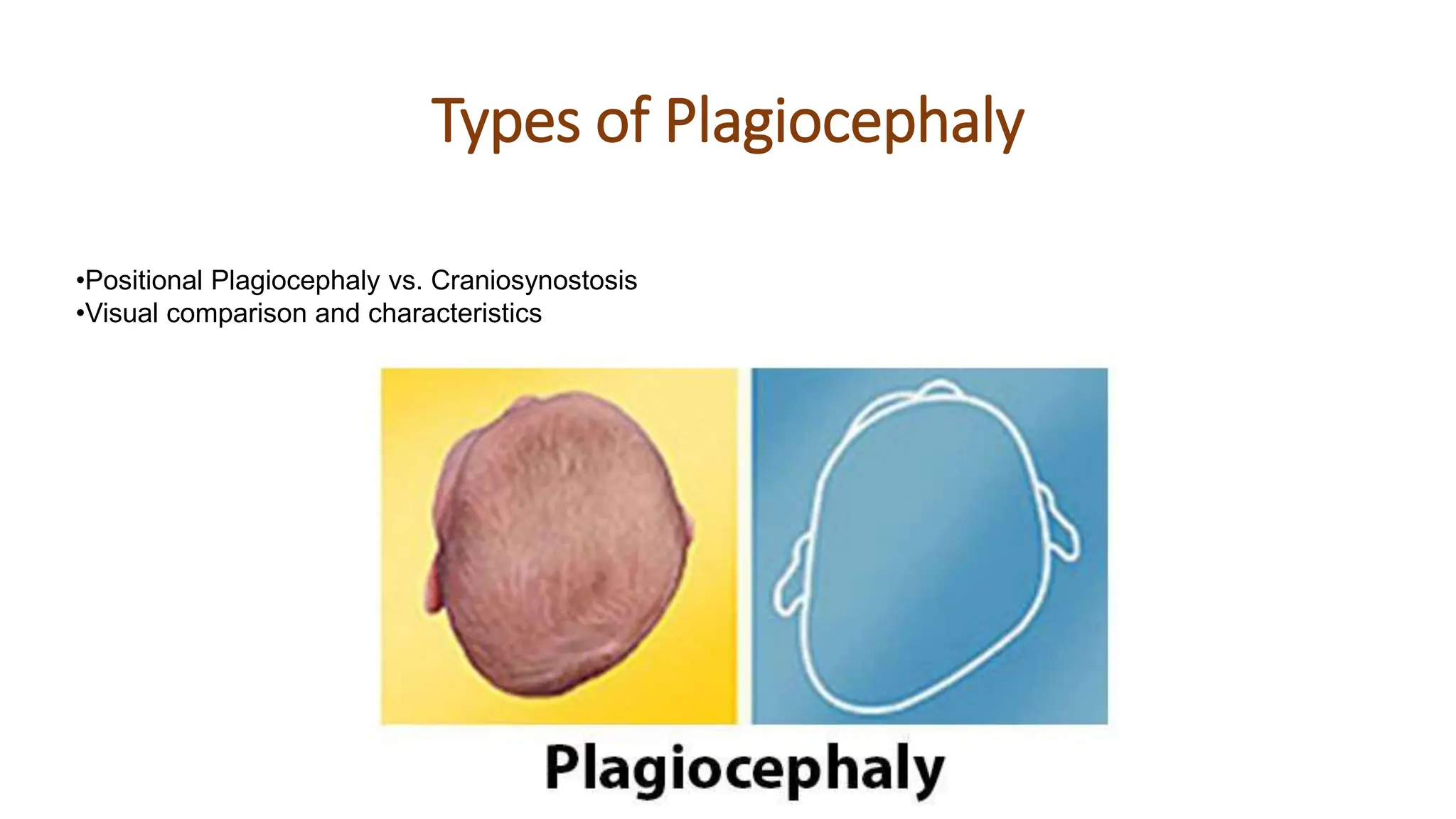 Types of Plagiocephaly

•Positional Plagiocephaly vs. Craniosynostosis
•Visual comparison and characteristics

Plagiocephaly